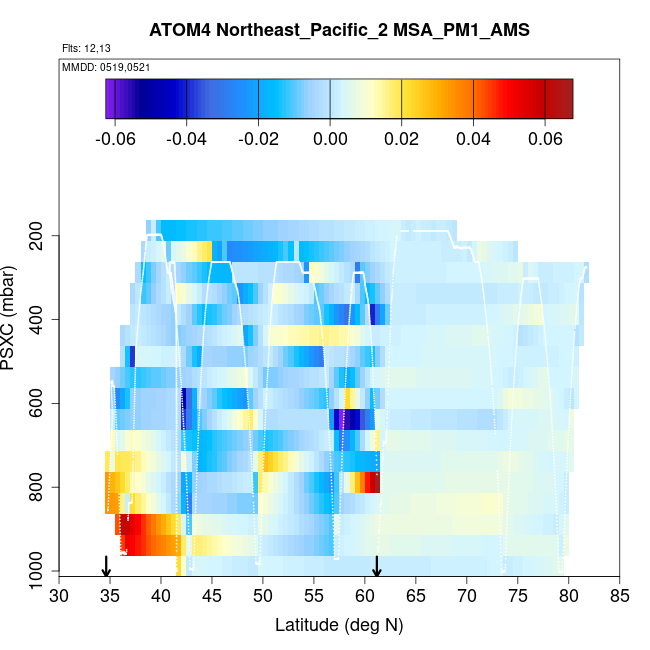 ATOM4 Northeast_Pacific_2 MSA_PM1_AMS

Flts: 12,13

MMDD: 0519,0521

-0.06 -0.04 -0.02 0.00 0.02 0.04 0.06

PSXC (mbar)

200
400
600
800
1000

30 35 40 45 50 55 60 65 70 75 80 85

Latitude (deg N)